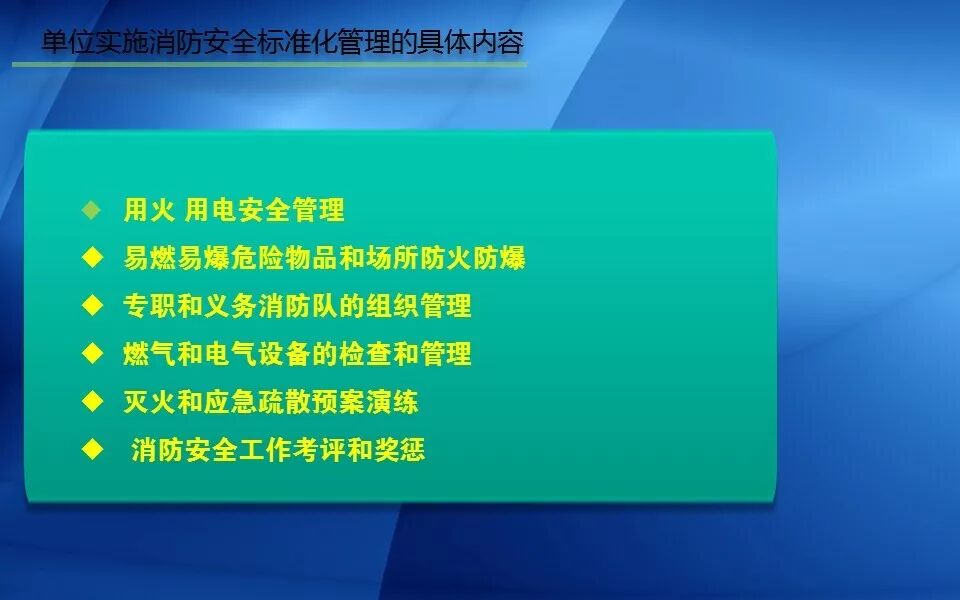 单位实施消防安全标准化管理的具体内容

◆ 用火 用电安全管理
◆ 易燃易爆危险物品和场所防火防爆
◆ 专职和义务消防队的组织管理
◆ 燃气和电气设备的检查和管理
◆ 灭火和应急疏散预案演练
◆ 消防安全工作考评和奖惩